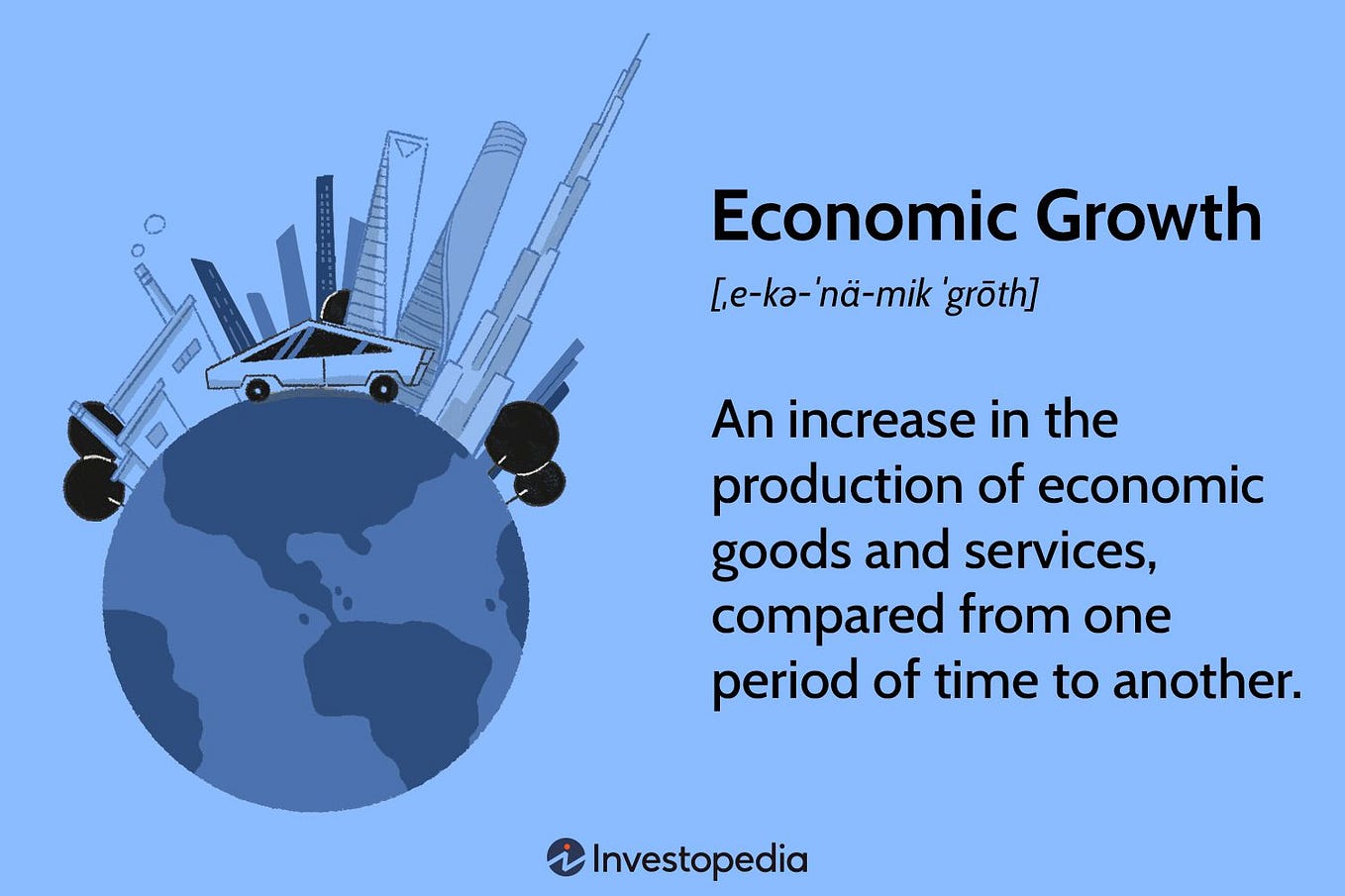 Economic Growth

[ˌe-kə-ˈnä-mik ˈgrōth]

An increase in the production of economic goods and services, compared from one period of time to another.

Investopedia